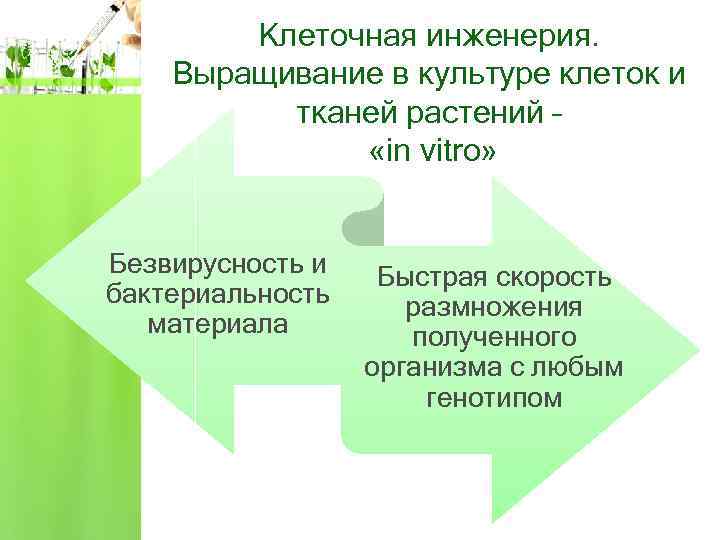 Клеточная инженерия. Выращивание в культуре клеток и тканей растений - «in vitro»

Безвирусность и бактериальность материала

Быстрая скорость размножения полученного организма с любым генотипом